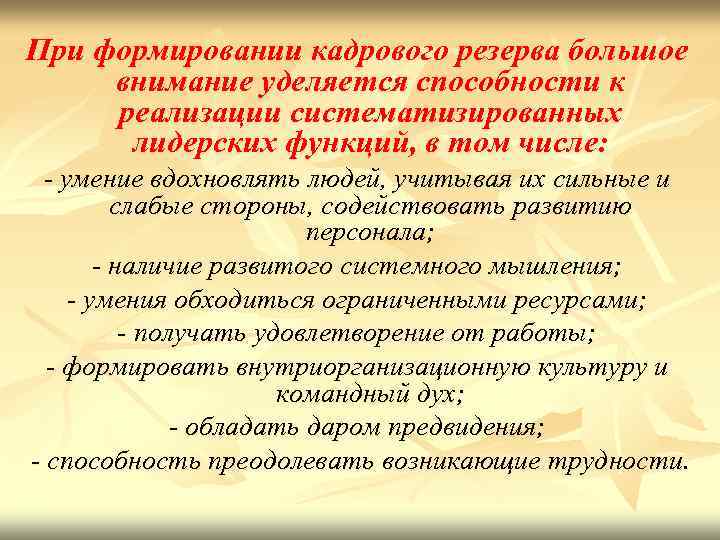 При формировании кадрового резерва большое внимание уделяется способности к реализации систематизированных лидерских функций, в том числе:

- умение вдохновлять людей, учитывая их сильные и слабые стороны, содействовать развитию персонала;

- наличие развитого системного мышления;

- умения обходиться ограниченными ресурсами;

- получать удовлетворение от работы;

- формировать внутриорганизационную культуру и командный дух;

- обладать даром предвидения;

- способность преодолевать возникающие трудности.